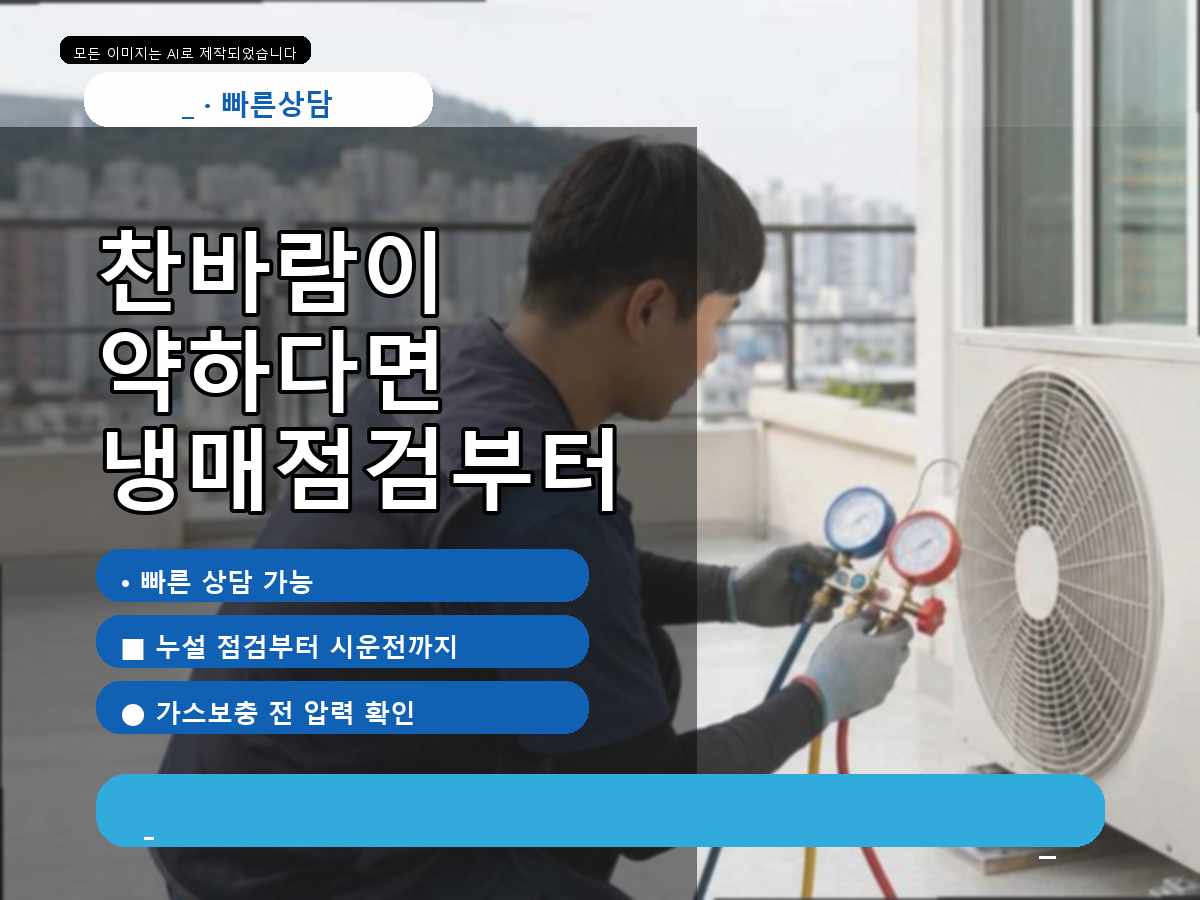 모든 이미지는 AI로 제작되었습니다

_ · 빠른상담

찬바람이
약하다면
냉매점검부터

• 빠른 상담 가능

■ 누설 점검부터 시운전까지

● 가스보충 전 압력 확인